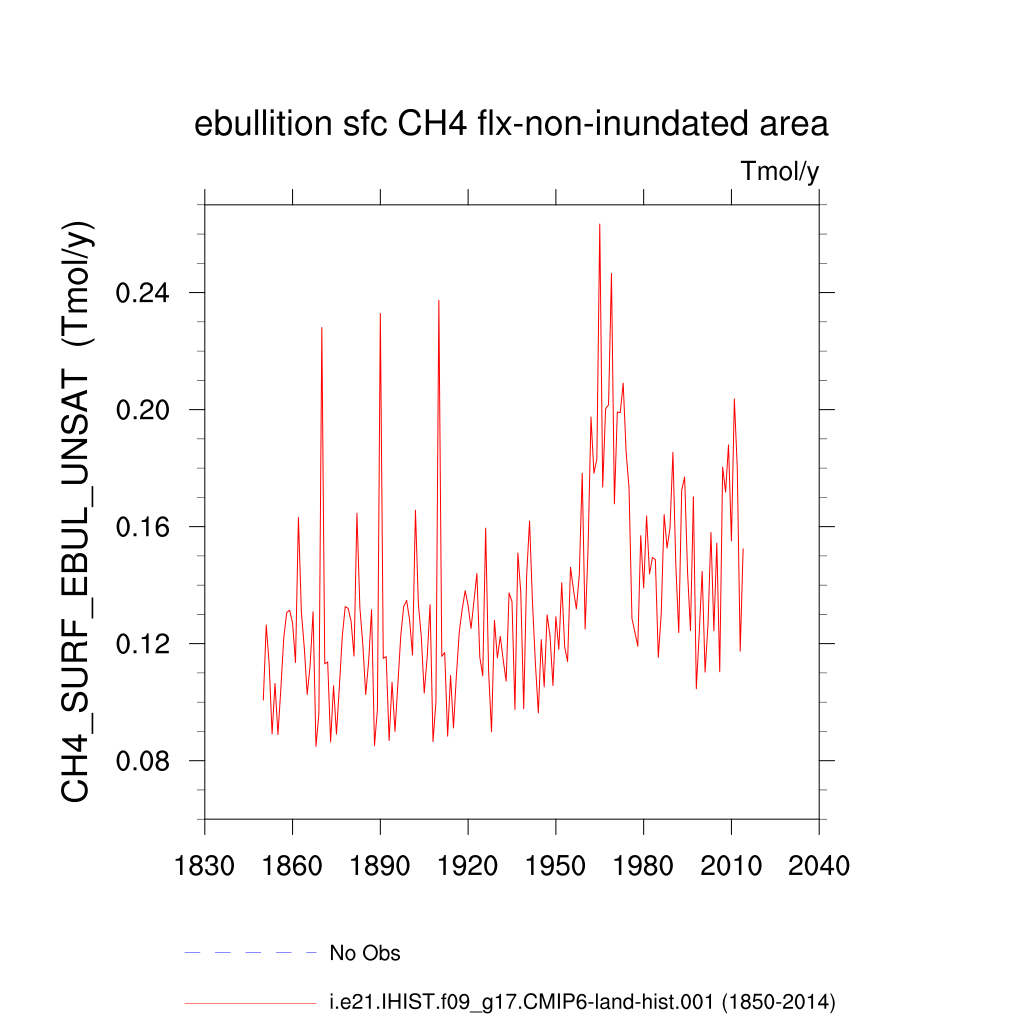 ebullition sfc CH4 flx-non-inundated area

Tmol/y

CH4_SURF_EBUL_UNSAT (Tmol/y)

0.24
0.20
0.16
0.12
0.08

1830 1860 1890 1920 1950 1980 2010 2040

No Obs

i.e21.IHIST.f09_g17.CMIP6-land-hist.001 (1850-2014)